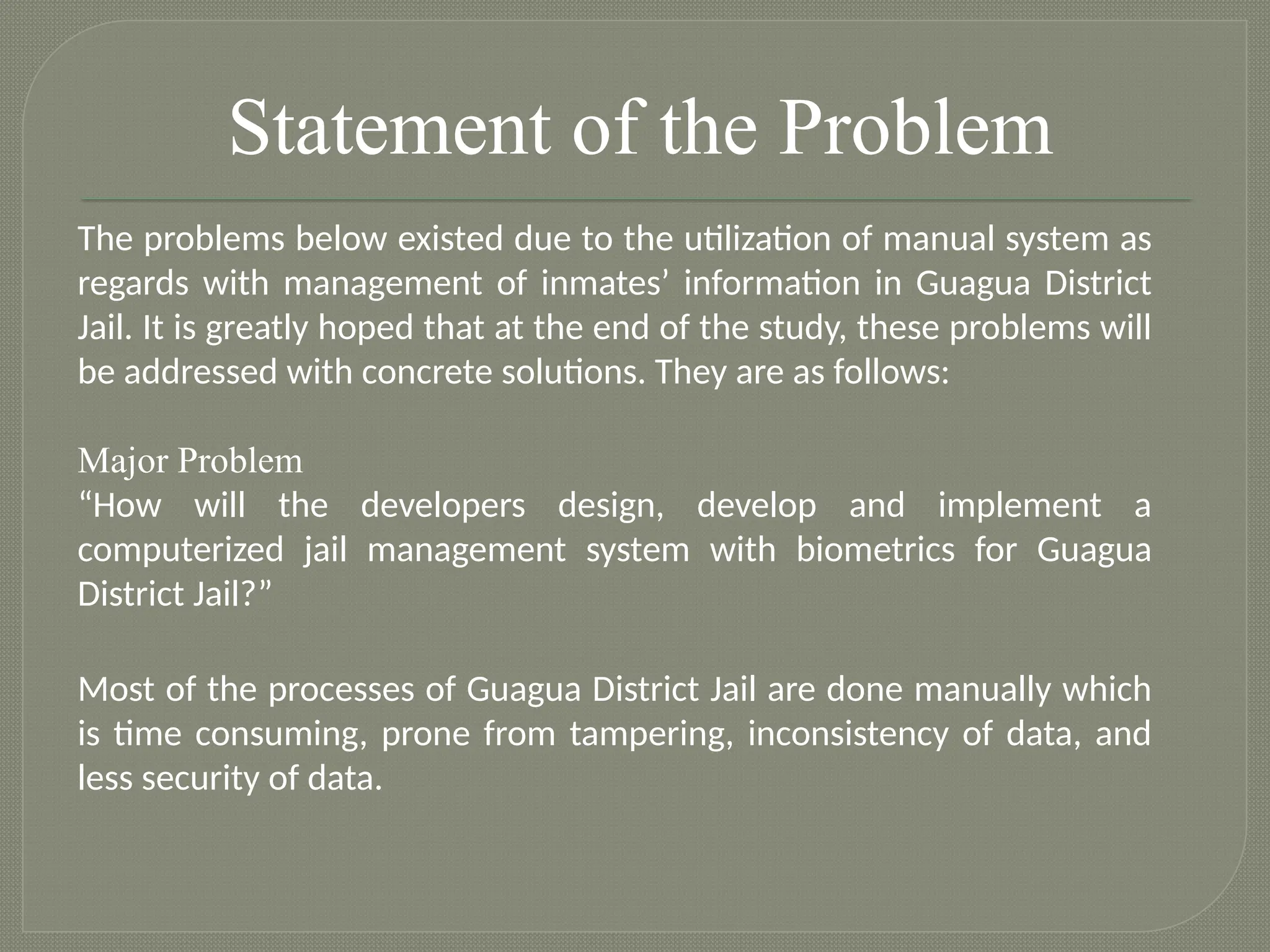 Statement of the Problem

The problems below existed due to the utilization of manual system as regards with management of inmates’ information in Guagua District Jail. It is greatly hoped that at the end of the study, these problems will be addressed with concrete solutions. They are as follows:

Major Problem
“How will the developers design, develop and implement a computerized jail management system with biometrics for Guagua District Jail?”

Most of the processes of Guagua District Jail are done manually which is time consuming, prone from tampering, inconsistency of data, and less security of data.